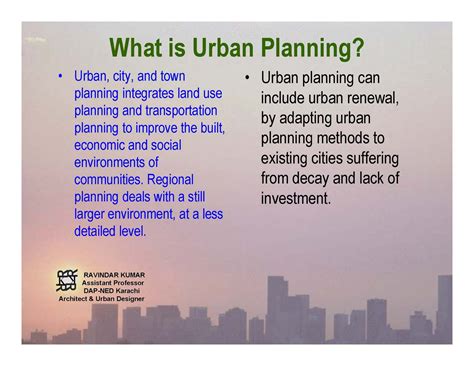 What is Urban Planning?

• Urban, city, and town planning integrates land use planning and transportation planning to improve the built, economic and social environments of communities. Regional planning deals with a still larger environment, at a less detailed level.

• Urban planning can include urban renewal, by adapting urban planning methods to existing cities suffering from decay and lack of investment.

RAVINDAR KUMAR
Assistant Professor
DAP-NED Karachi
Architect & Urban Designer